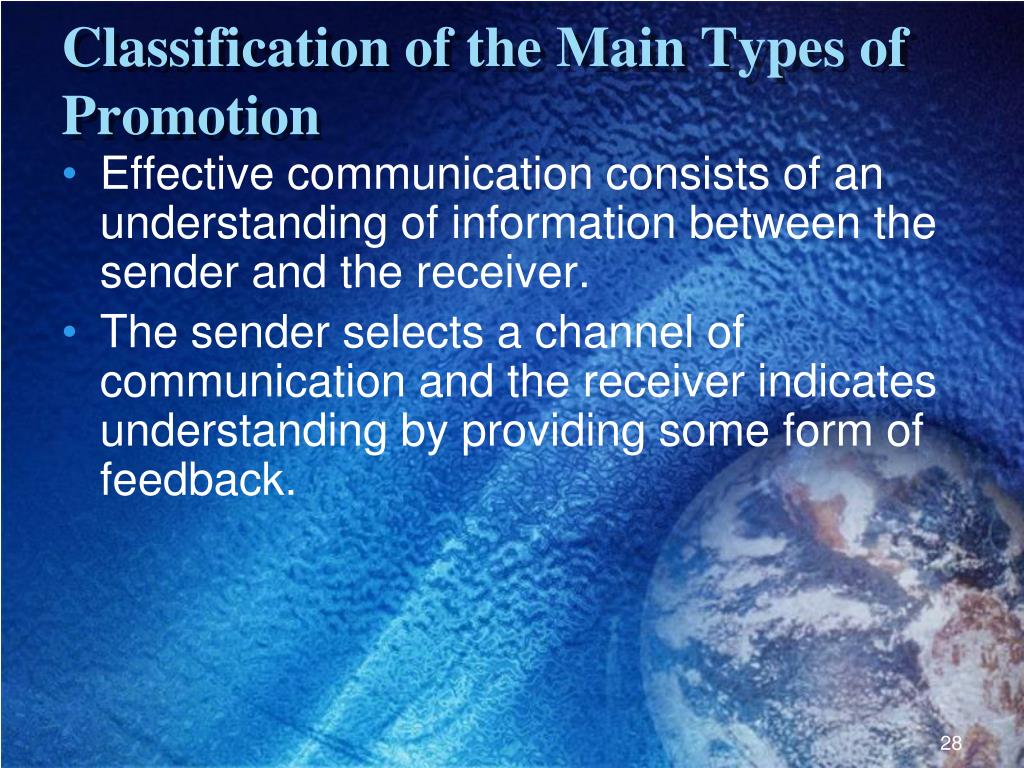 Classification of the Main Types of Promotion

• Effective communication consists of an understanding of information between the sender and the receiver.
• The sender selects a channel of communication and the receiver indicates understanding by providing some form of feedback.

28